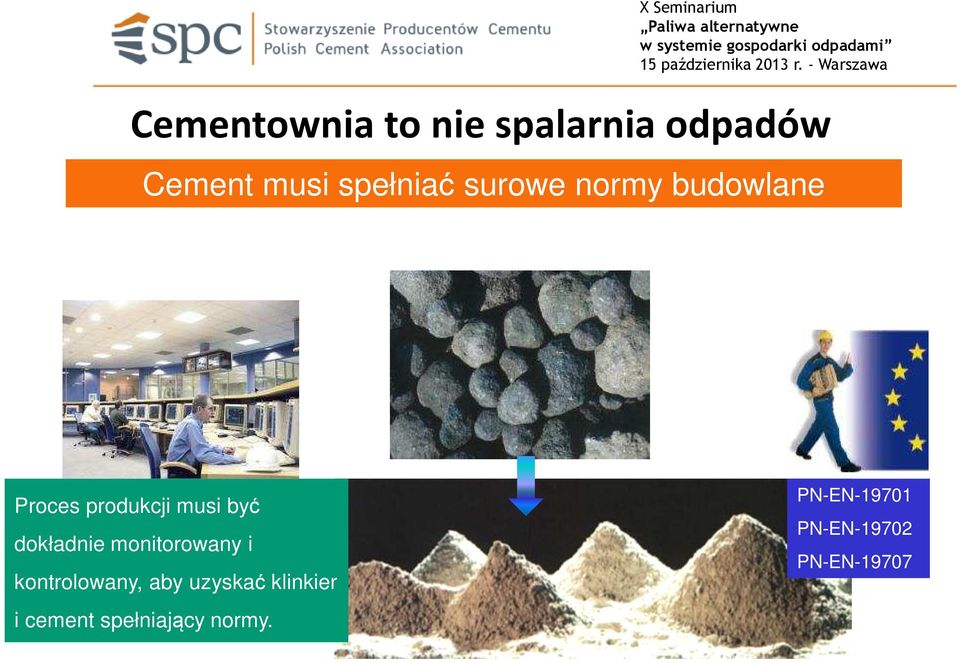 spc Stowarzyszenie Producentów Cementu
Polish Cement Association

X Seminarium
„Paliwa alternatywne
w systemie gospodarki odpadami”
15 października 2013 r. - Warszawa

Cementownia to nie spalarnia odpadów

Cement musi spełniać surowe normy budowlane

Proces produkcji musi być dokładnie monitorowany i kontrolowany, aby uzyskać klinkier i cement spełniający normy.

PN-EN-19701
PN-EN-19702
PN-EN-19707